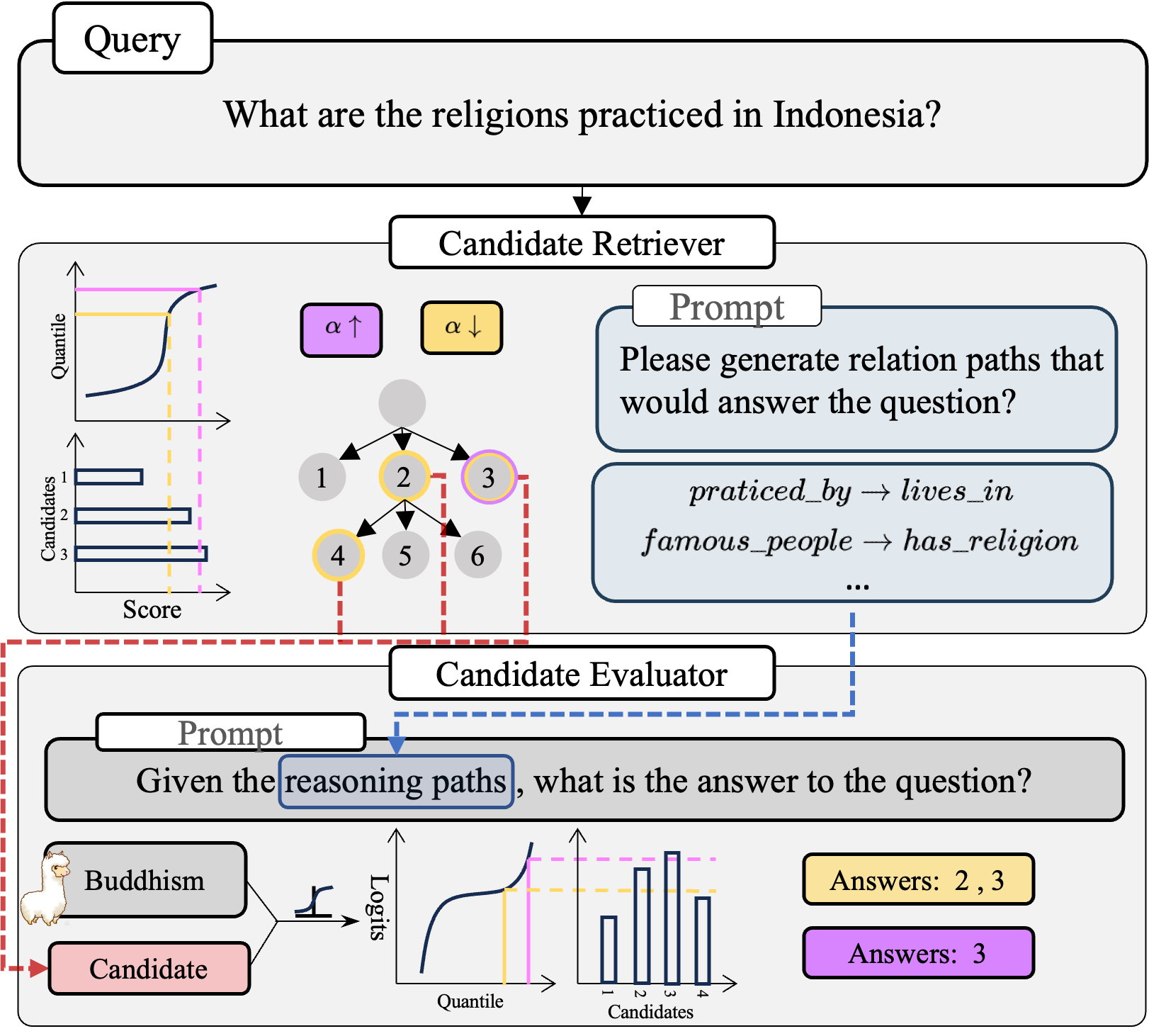 Query

What are the religions practiced in Indonesia?

Candidate Retriever

Quantile

Candidates

1

2

3

Score

$\alpha \uparrow$

$\alpha \downarrow$

1

2

3

4

5

6

Prompt

Please generate relation paths that would answer the question?

$praticed\_by \rightarrow lives\_in$

$famous\_people \rightarrow has\_religion$

...

Candidate Evaluator

Prompt

Given the reasoning paths, what is the answer to the question?

Buddhism

Candidate

Logits

Quantile

1

2

3

4

Candidates

Answers: 2 , 3

Answers: 3